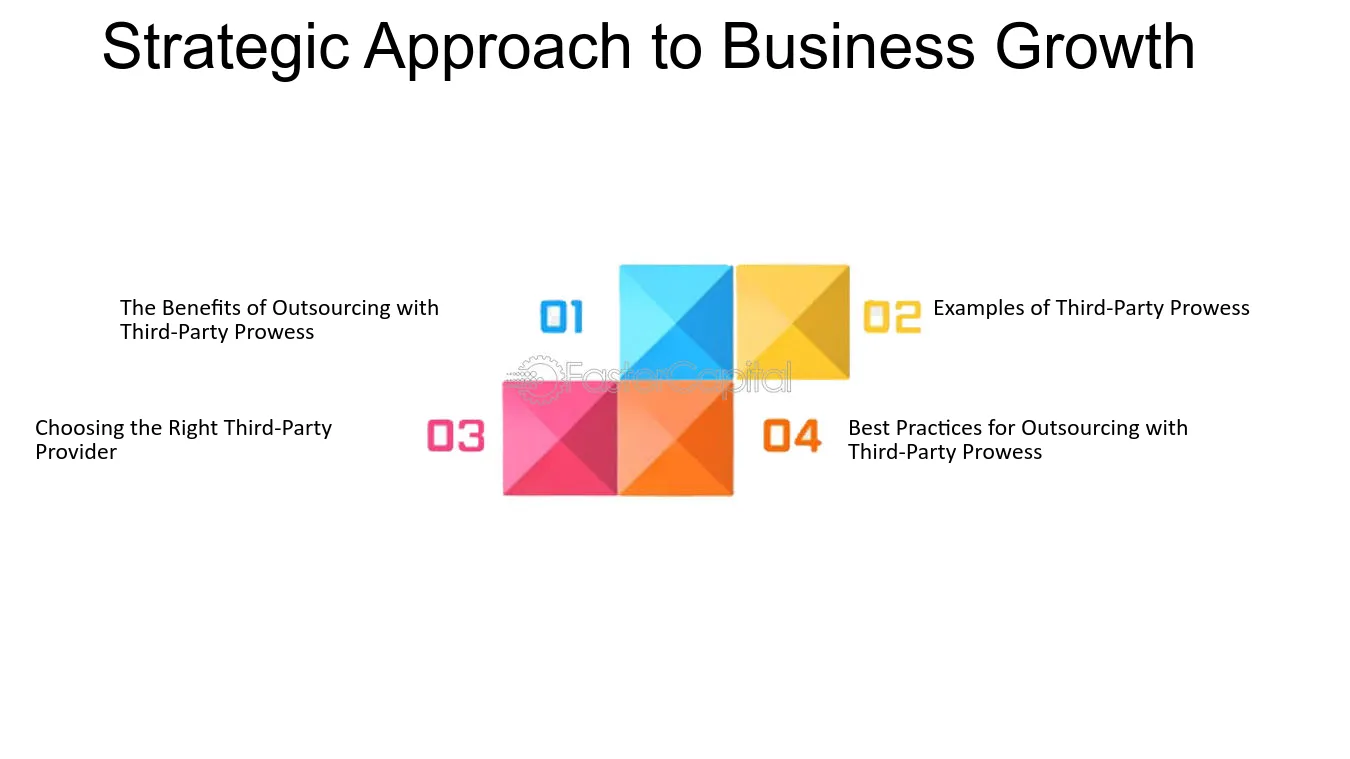 Strategic Approach to Business Growth

The Benefits of Outsourcing with Third-Party Prowess

01

02

Examples of Third-Party Prowess

Choosing the Right Third-Party Provider

03

04

Best Practices for Outsourcing with Third-Party Prowess

FasterCapital